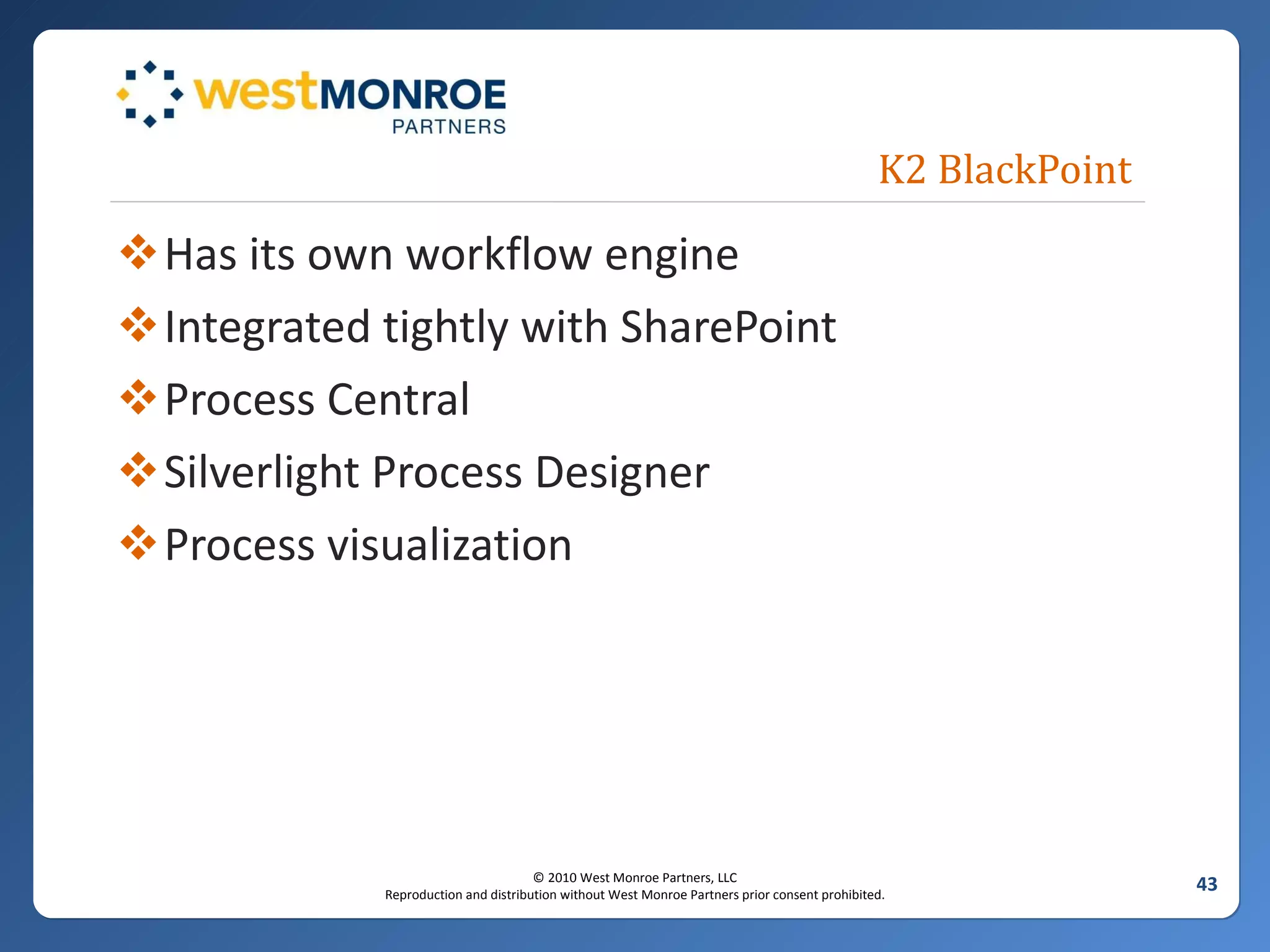 westMONROE
PARTNERS

K2 BlackPoint

❖ Has its own workflow engine
❖ Integrated tightly with SharePoint
❖ Process Central
❖ Silverlight Process Designer
❖ Process visualization

© 2010 West Monroe Partners, LLC
Reproduction and distribution without West Monroe Partners prior consent prohibited.

43